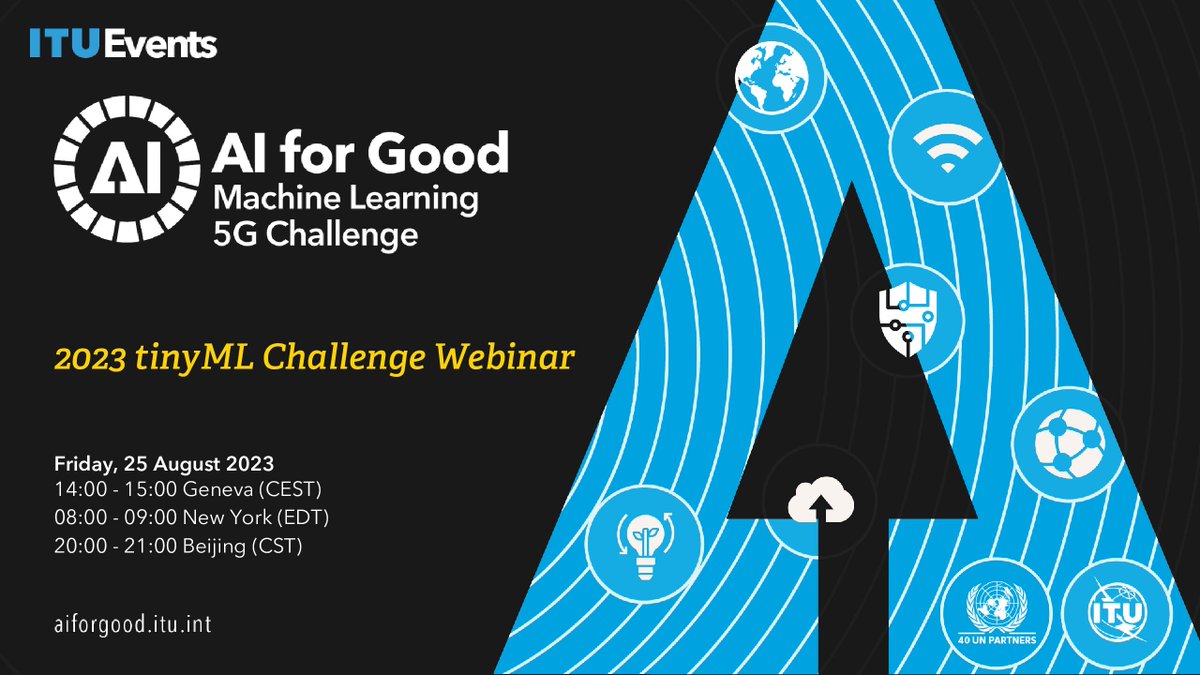 ITUEvents

AI

AI for Good
Machine Learning
5G Challenge

2023 tinyML Challenge Webinar

Friday, 25 August 2023
14:00 - 15:00 Geneva (CEST)
08:00 - 09:00 New York (EDT)
20:00 - 21:00 Beijing (CST)

aiforgood.itu.int

40 UN PARTNERS

ITU